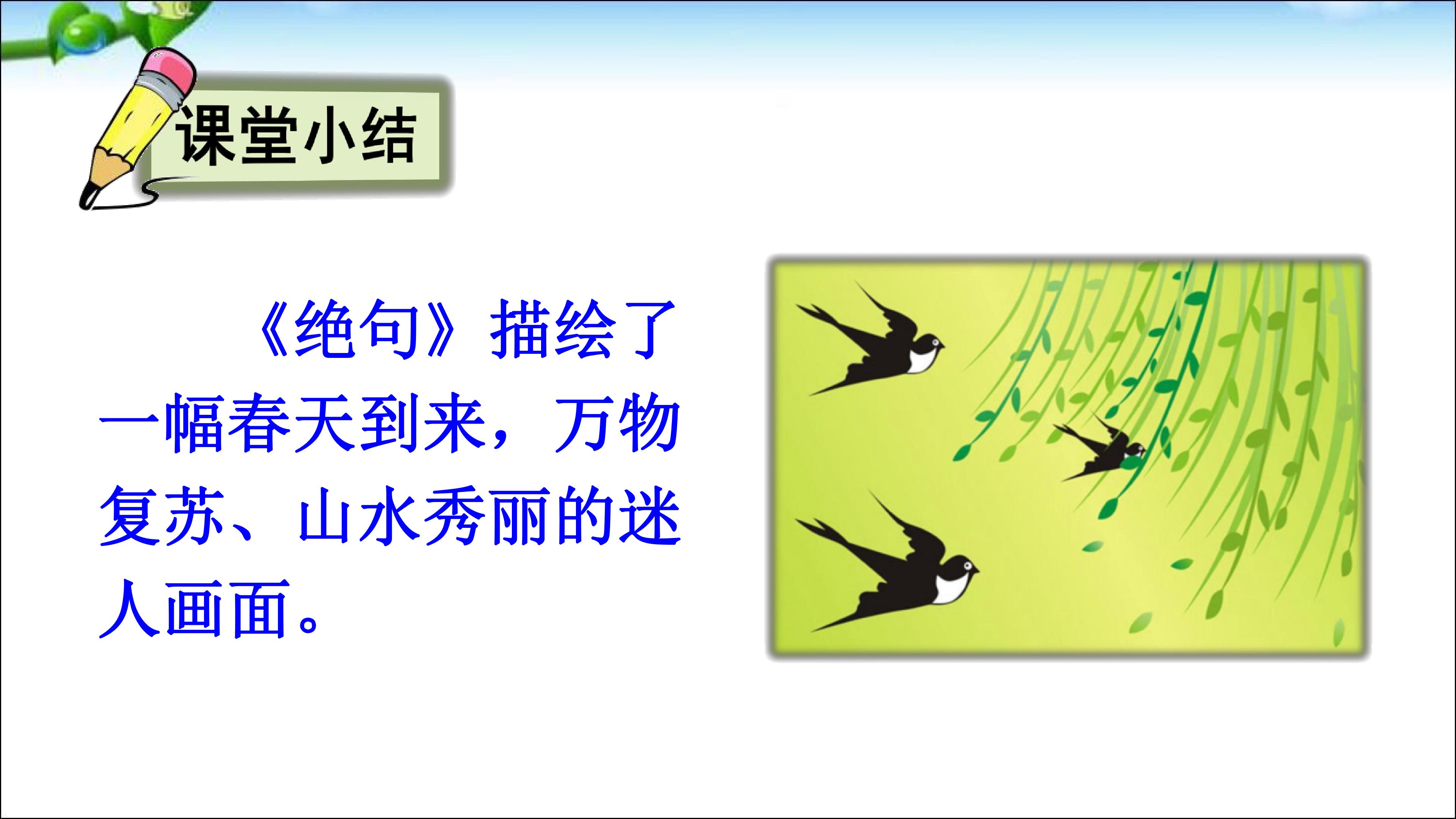 课堂小结

《绝句》描绘了一幅春天到来，万物复苏、山水秀丽的迷人画面。